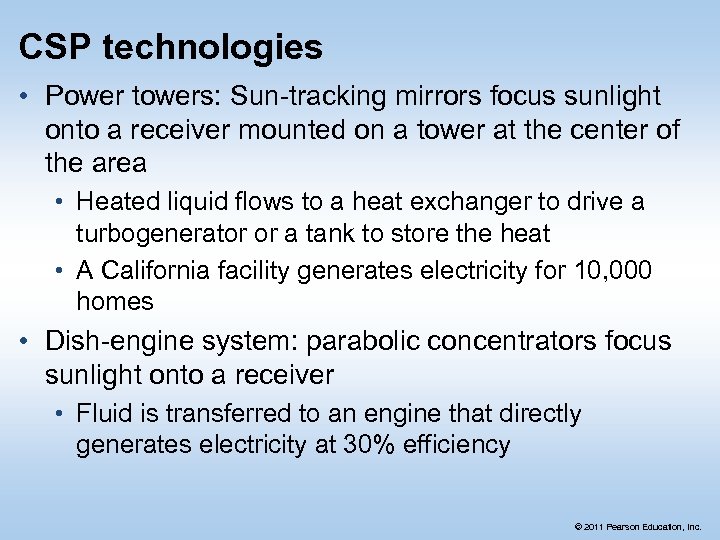 CSP technologies

• Power towers: Sun-tracking mirrors focus sunlight onto a receiver mounted on a tower at the center of the area
 • Heated liquid flows to a heat exchanger to drive a turbogenerator or a tank to store the heat
 • A California facility generates electricity for 10,000 homes
• Dish-engine system: parabolic concentrators focus sunlight onto a receiver
 • Fluid is transferred to an engine that directly generates electricity at 30% efficiency

© 2011 Pearson Education, Inc.